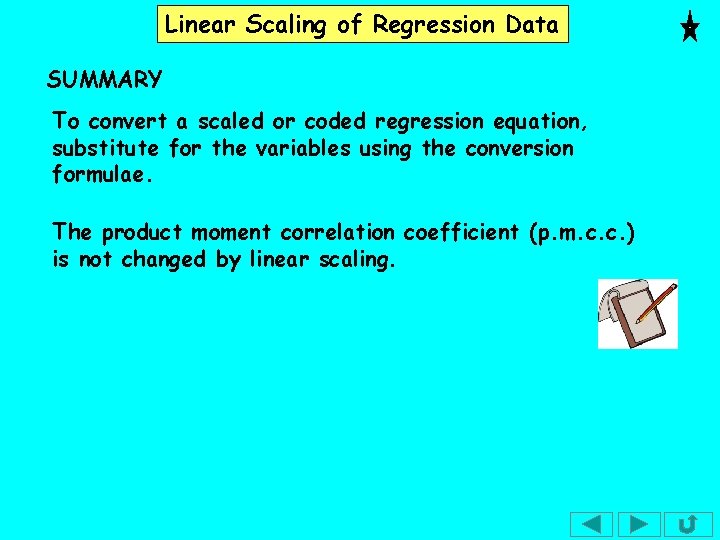 Linear Scaling of Regression Data

SUMMARY

To convert a scaled or coded regression equation, substitute for the variables using the conversion formulae.

The product moment correlation coefficient (p.m.c.c.) is not changed by linear scaling.